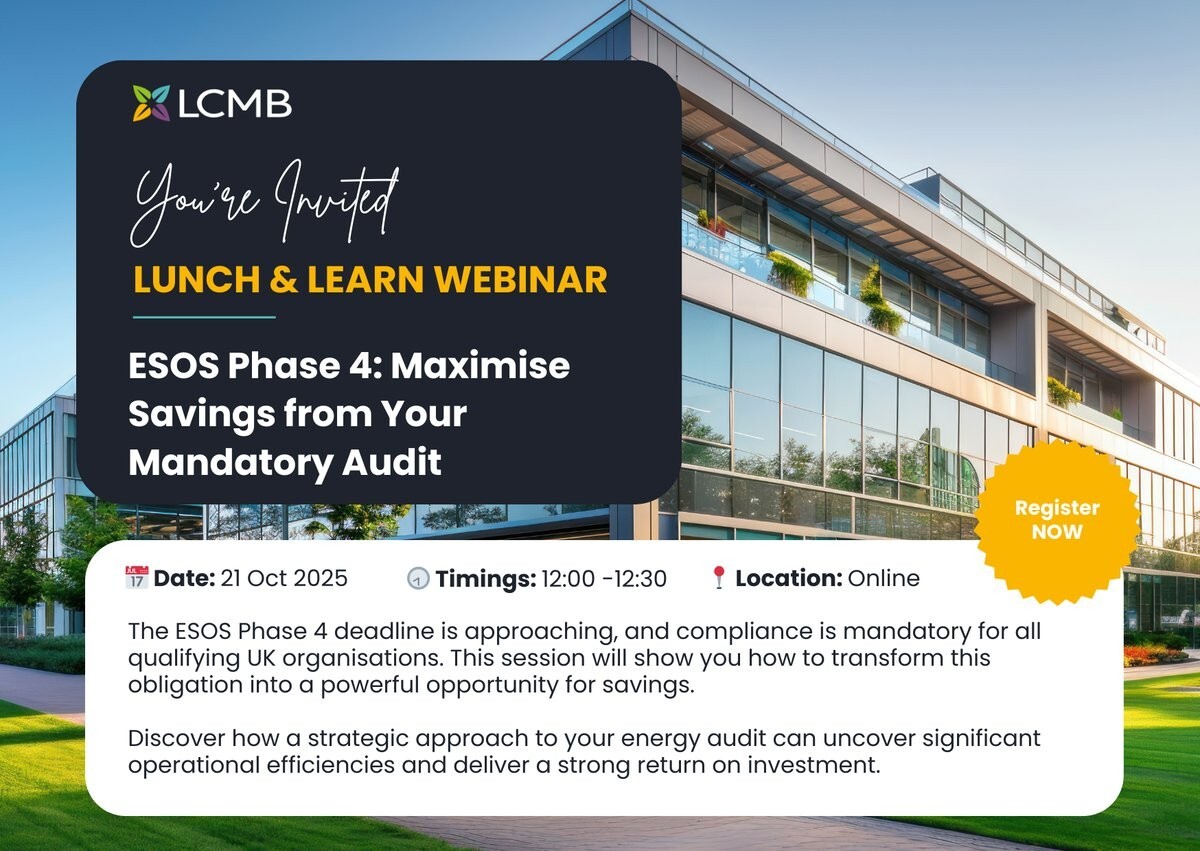 LCMB

You're Invited

LUNCH & LEARN WEBINAR

ESOS Phase 4: Maximise Savings from Your Mandatory Audit

Register NOW

Date: 21 Oct 2025 Timings: 12:00 -12:30 Location: Online

The ESOS Phase 4 deadline is approaching, and compliance is mandatory for all qualifying UK organisations. This session will show you how to transform this obligation into a powerful opportunity for savings.

Discover how a strategic approach to your energy audit can uncover significant operational efficiencies and deliver a strong return on investment.